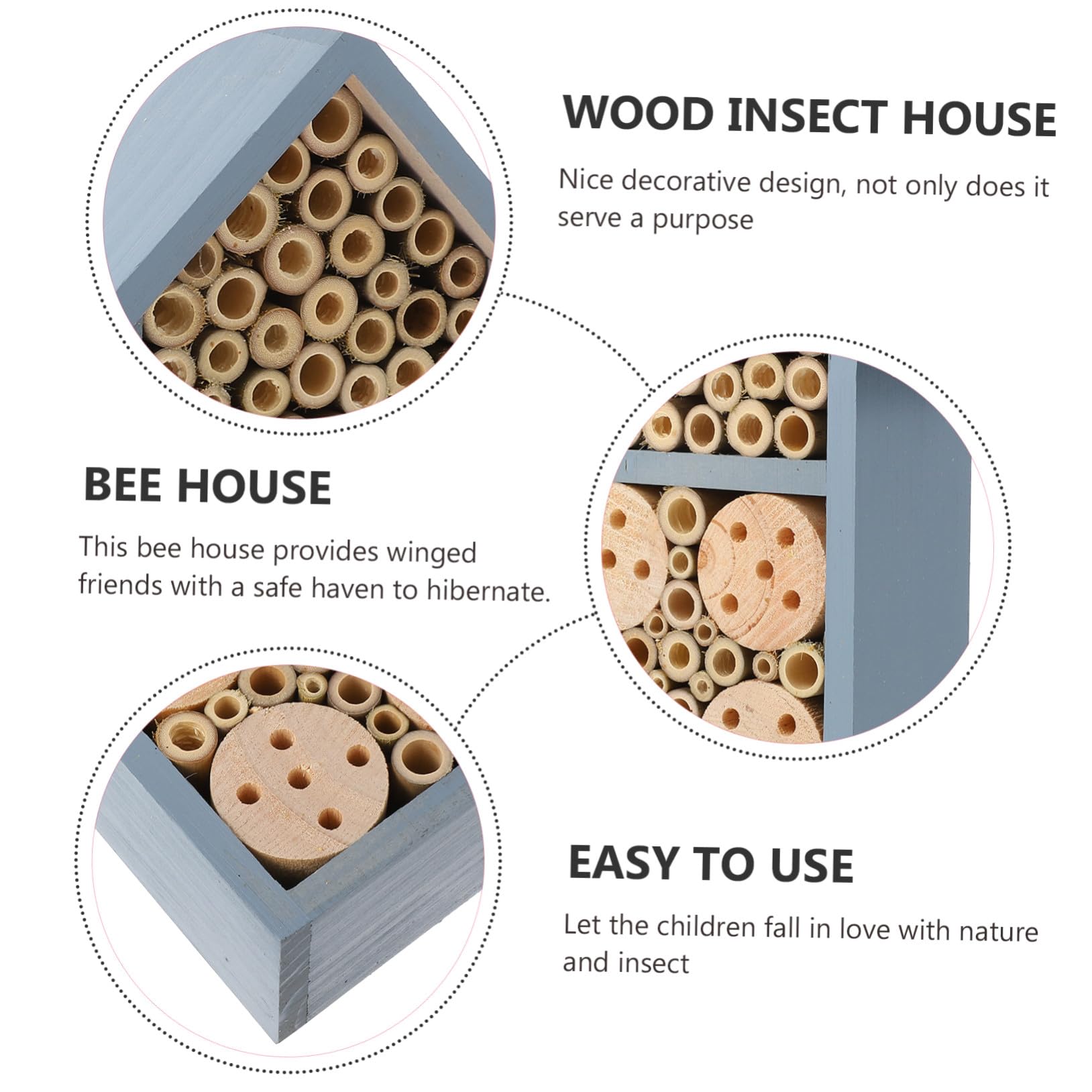 WOOD INSECT HOUSE

Nice decorative design, not only does it serve a purpose

BEE HOUSE

This bee house provides winged friends with a safe haven to hibernate.

EASY TO USE

Let the children fall in love with nature and insect